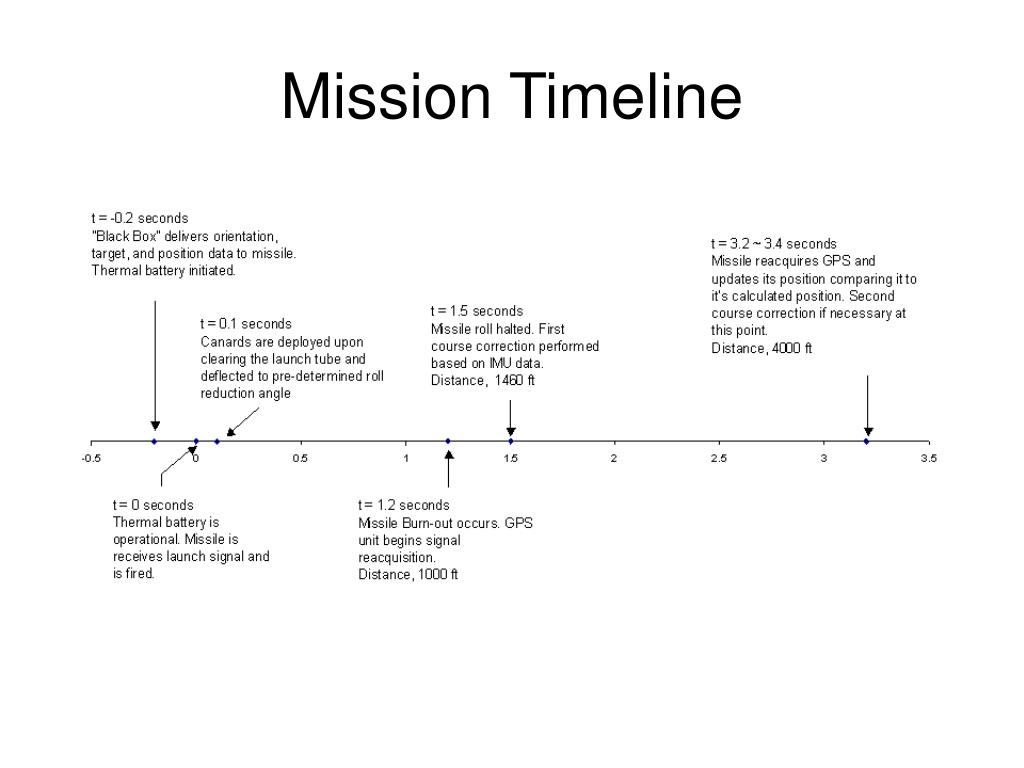 Mission Timeline

t = -0.2 seconds
"Black Box" delivers orientation, target, and position data to missile. Thermal battery initiated.

t = 0.1 seconds
Canards are deployed upon clearing the launch tube and deflected to pre-determined roll reduction angle

t = 1.5 seconds
Missile roll halted. First course correction performed based on IMU data.
Distance, 1460 ft

t = 3.2 ~ 3.4 seconds
Missile reacquires GPS and updates its position comparing it to it's calculated position. Second course correction if necessary at this point.
Distance, 4000 ft

-0.5 0 0.5 1 1.5 2 2.5 3 3.5

t = 0 seconds
Thermal battery is operational. Missile is receives launch signal and is fired.

t = 1.2 seconds
Missile Burn-out occurs. GPS unit begins signal reacquisition.
Distance, 1000 ft